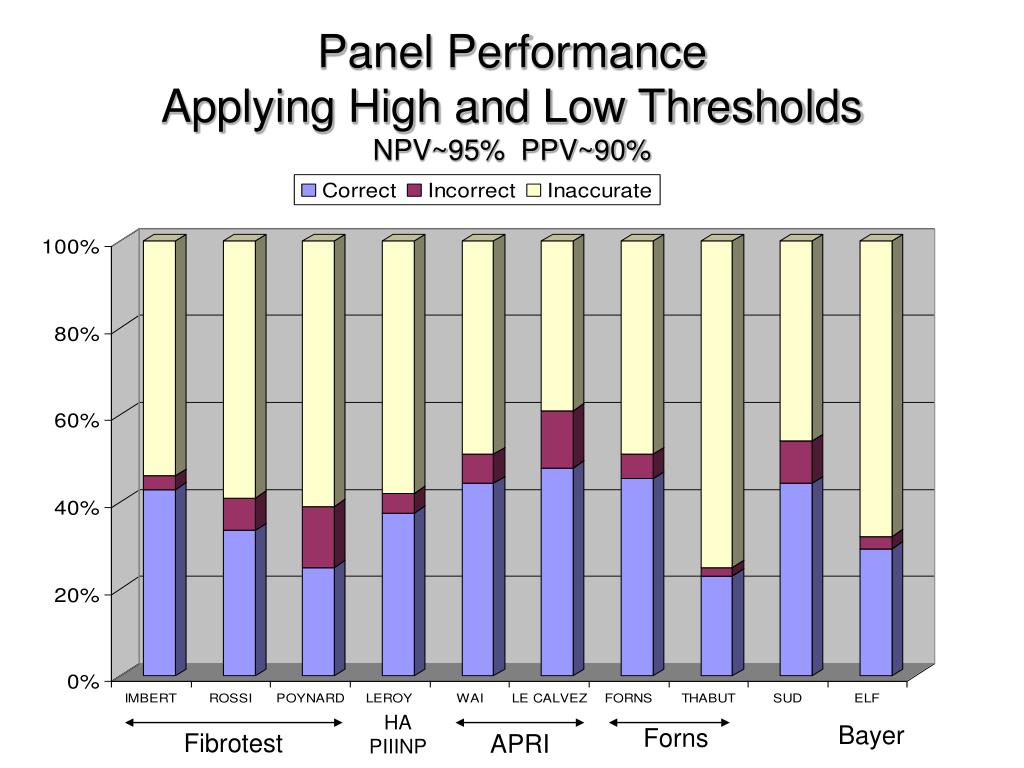 Panel Performance
Applying High and Low Thresholds
NPV~95% PPV~90%

Correct Incorrect Inaccurate

100%
80%
60%
40%
20%
0%

IMBERT ROSSI POYNARD LEROY WAI LE CALVEZ FORNS THABUT SUD ELF

Fibrotest
HA PIIINP
APRI
Forns
Bayer